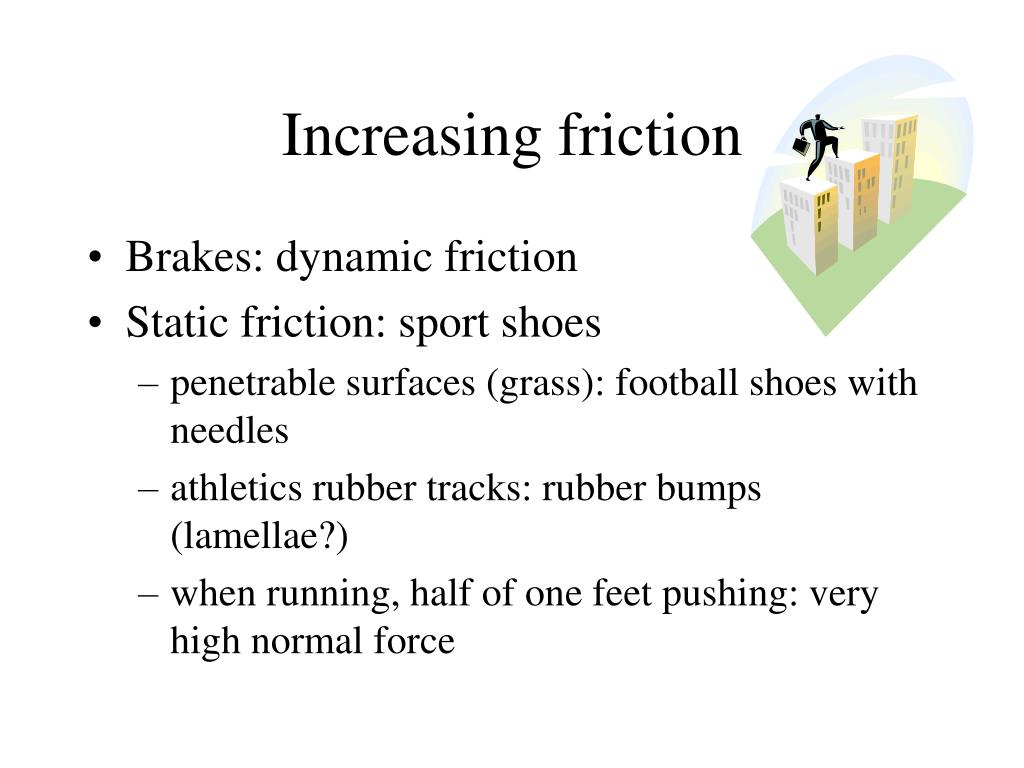 Increasing friction

• Brakes: dynamic friction
• Static friction: sport shoes
  – penetrable surfaces (grass): football shoes with needles
  – athletics rubber tracks: rubber bumps (lamellae?)
  – when running, half of one feet pushing: very high normal force